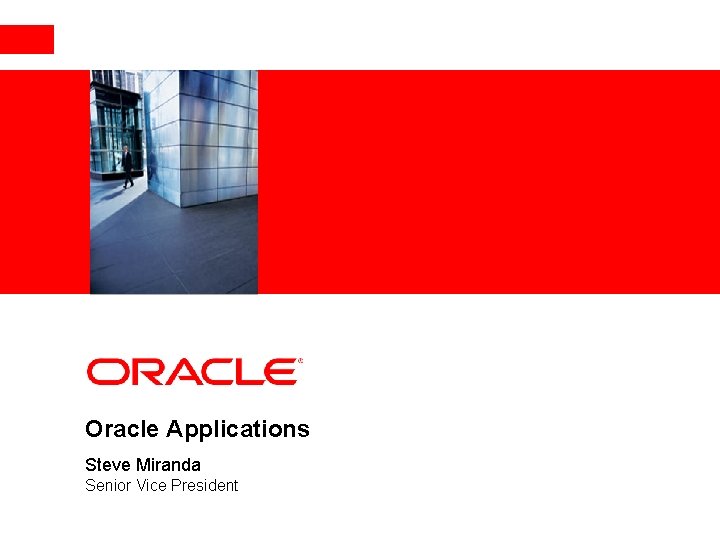 ORACLE®

Oracle Applications

Steve Miranda
Senior Vice President